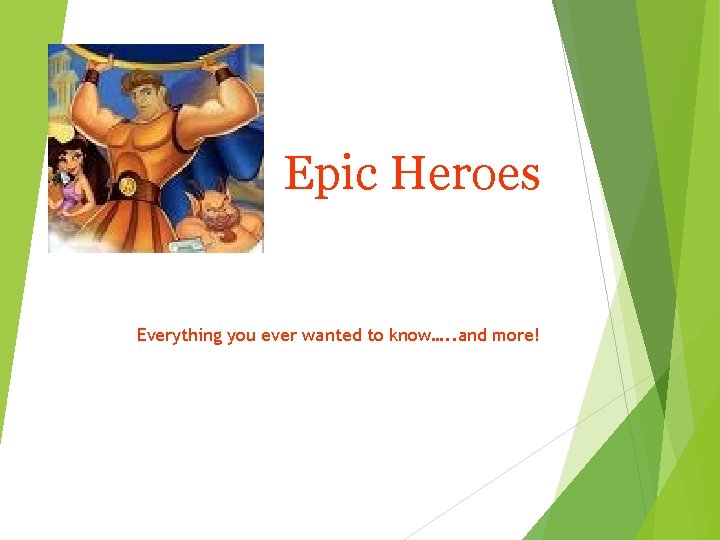 Epic Heroes

Everything you ever wanted to know…..and more!